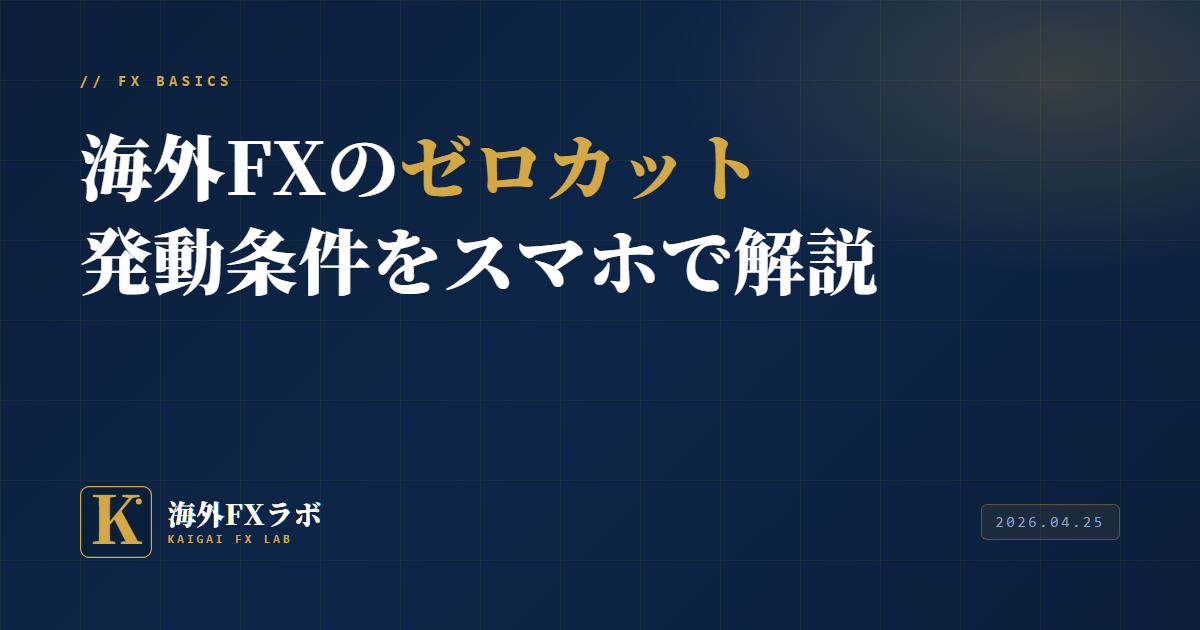 // FX BASICS

海外FXのゼロカット
発動条件をスマホで解説

K

海外FXラボ
KAIGAI FX LAB

2026.04.25